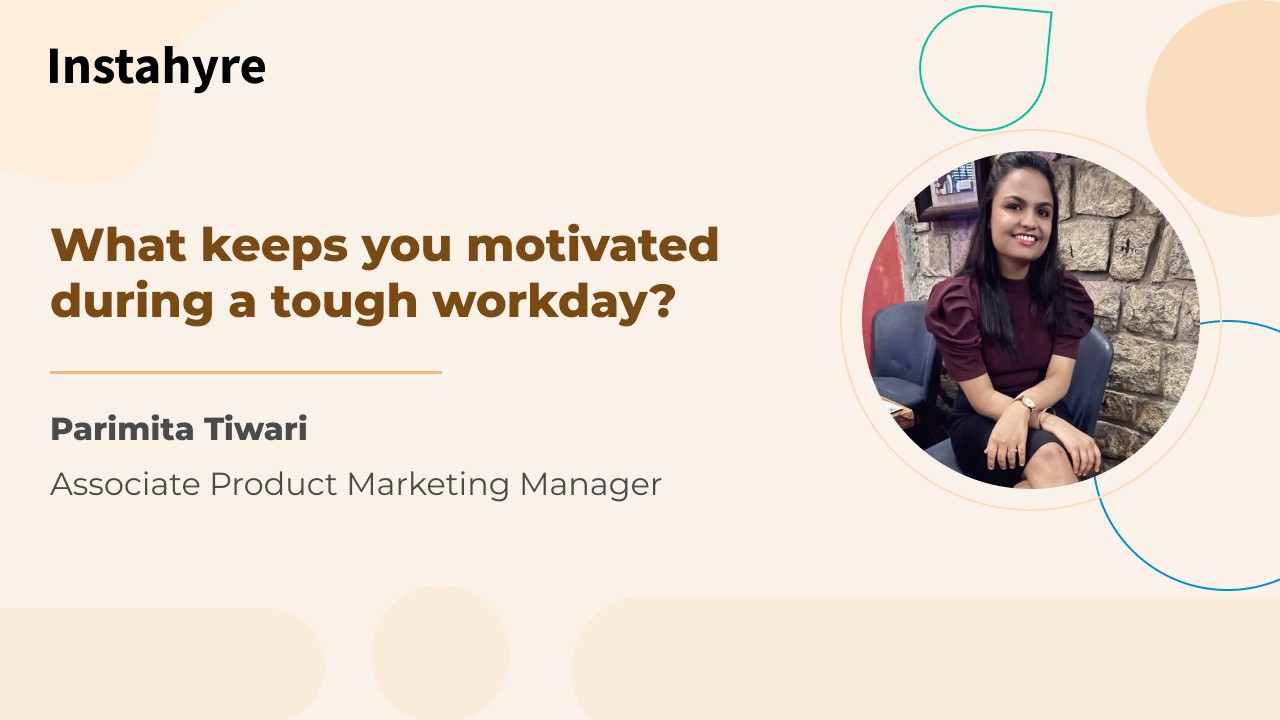 Instahyre

What keeps you motivated during a tough workday?

Parimita Tiwari

Associate Product Marketing Manager